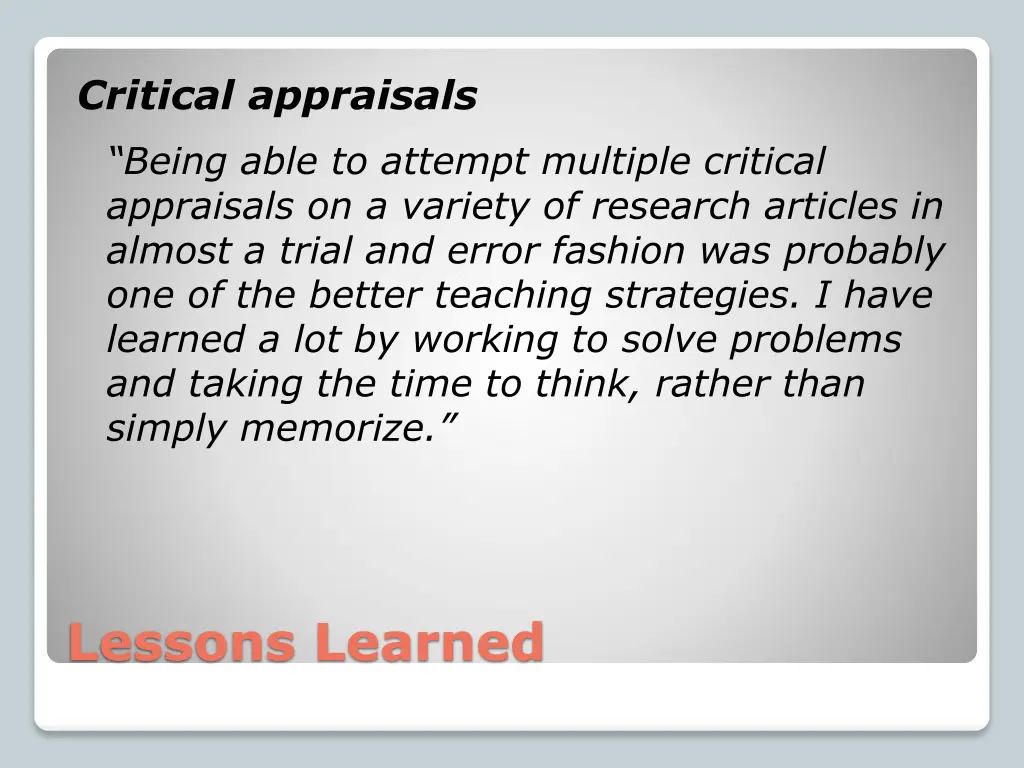 Critical appraisals

“Being able to attempt multiple critical appraisals on a variety of research articles in almost a trial and error fashion was probably one of the better teaching strategies. I have learned a lot by working to solve problems and taking the time to think, rather than simply memorize.”

Lessons Learned